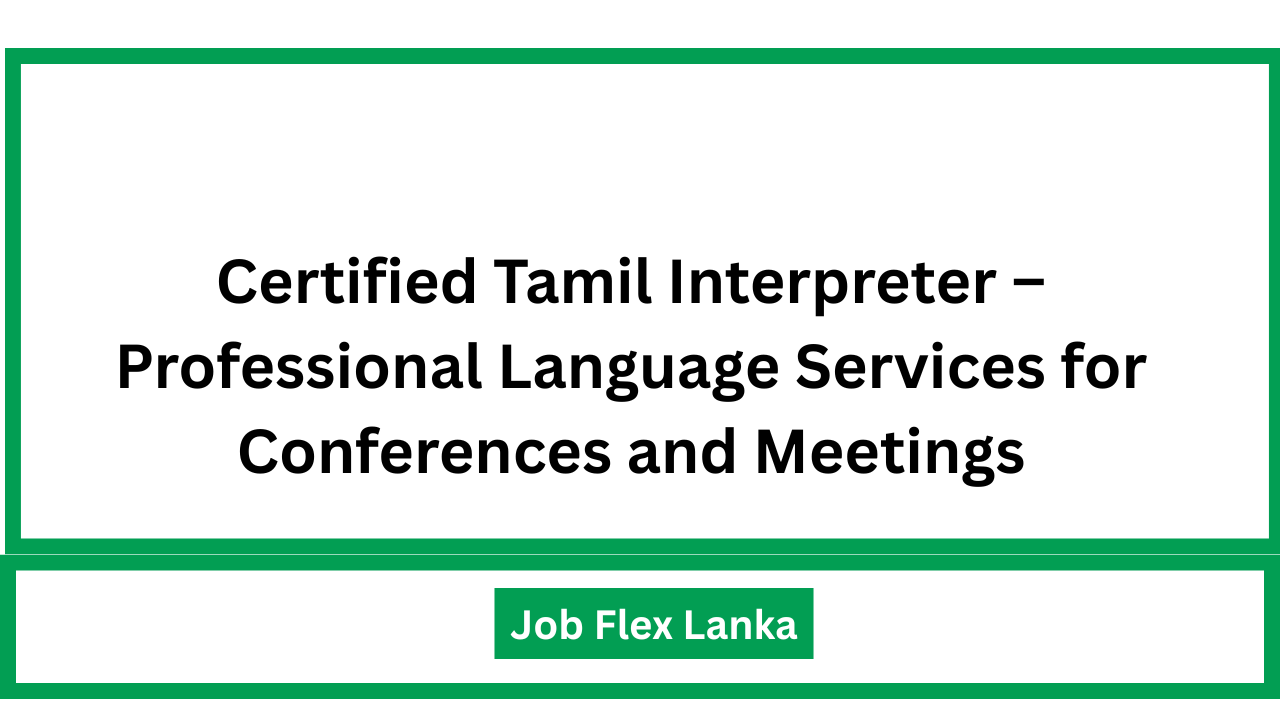 Certified Tamil Interpreter – Professional Language Services for Conferences and Meetings

Job Flex Lanka